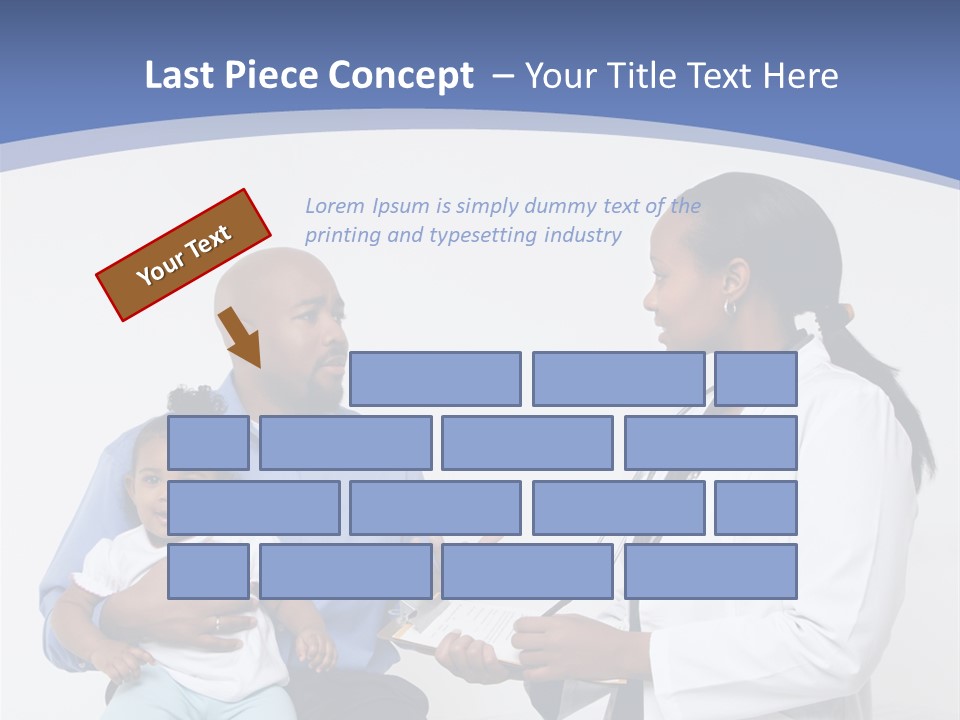 Last Piece Concept – Your Title Text Here

Your Text

Lorem Ipsum is simply dummy text of the printing and typesetting industry